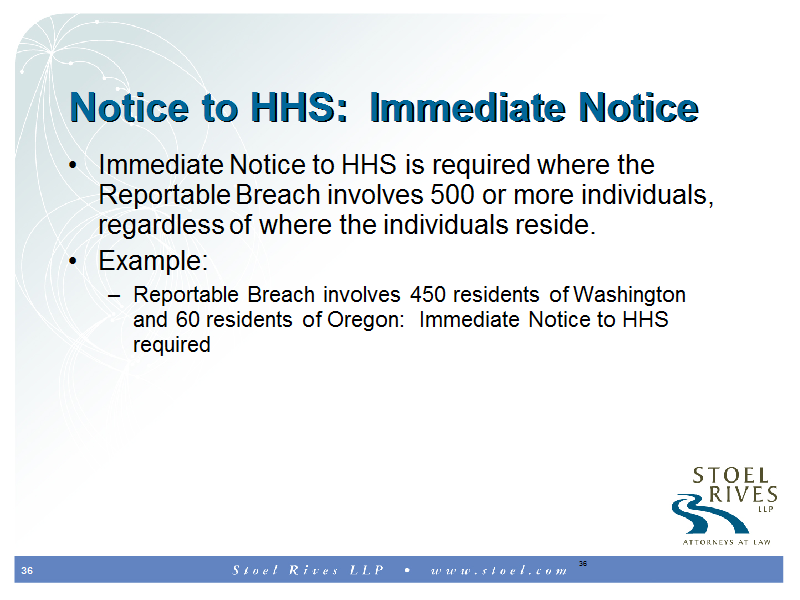 Notice to HHS: Immediate Notice

• Immediate Notice to HHS is required where the Reportable Breach involves 500 or more individuals, regardless of where the individuals reside.

• Example:

– Reportable Breach involves 450 residents of Washington and 60 residents of Oregon: Immediate Notice to HHS required

STOEL RIVES LLP
ATTORNEYS AT LAW

36 Stoel Rives LLP • www.stoel.com 36